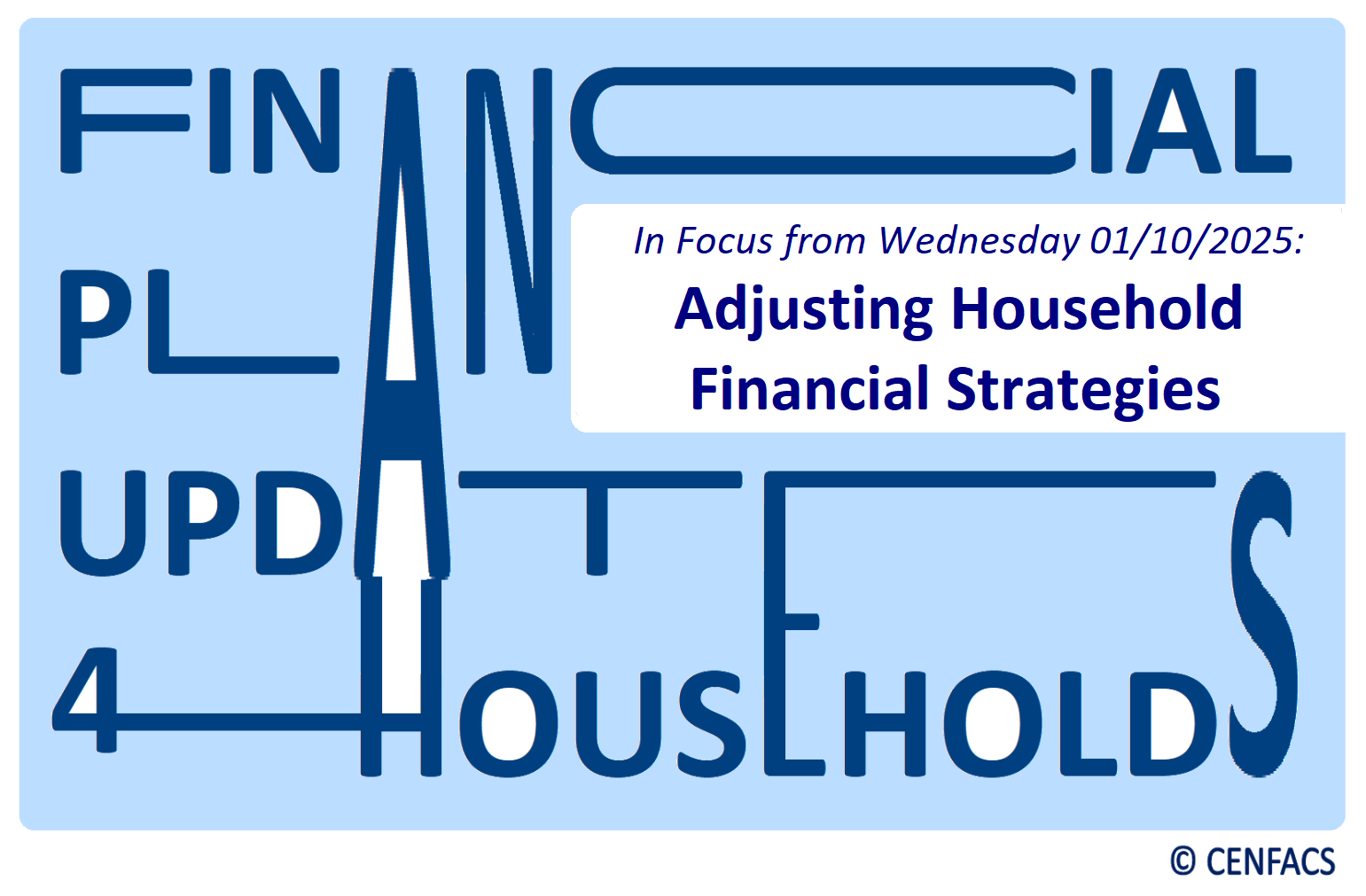 FINANCIAL
PLAN
UPDATES
4 HOUSEHOLDS

In Focus from Wednesday 01/10/2025:
Adjusting Household Financial Strategies

© CENFACS